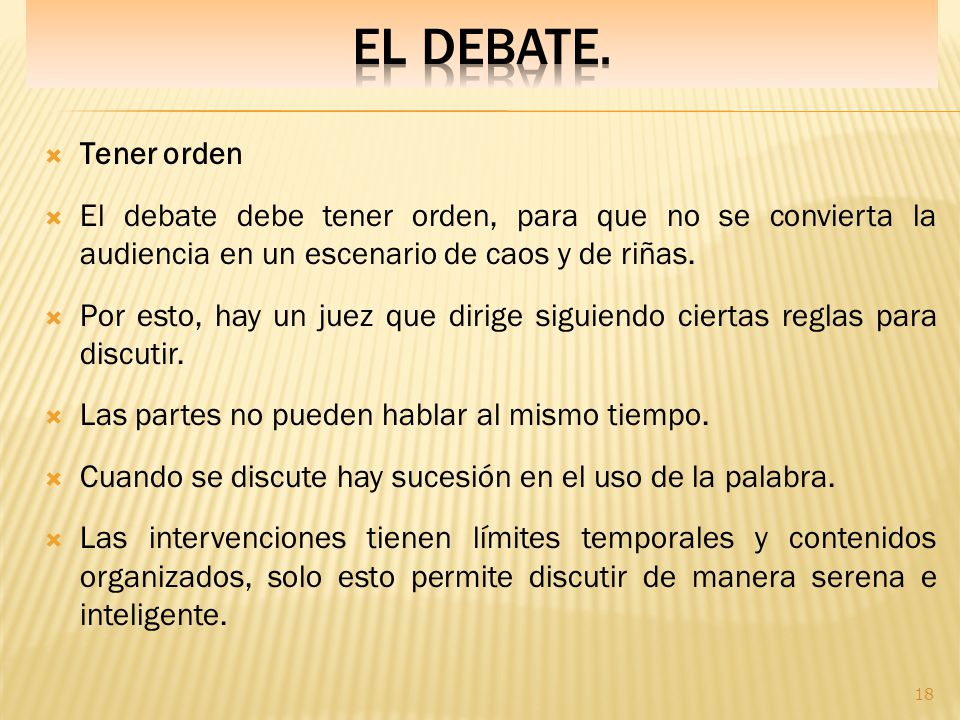 EL DEBATE.

Tener orden

El debate debe tener orden, para que no se convierta la audiencia en un escenario de caos y de riñas.

Por esto, hay un juez que dirige siguiendo ciertas reglas para discutir.

Las partes no pueden hablar al mismo tiempo.

Cuando se discute hay sucesión en el uso de la palabra.

Las intervenciones tienen límites temporales y contenidos organizados, solo esto permite discutir de manera serena e inteligente.

18